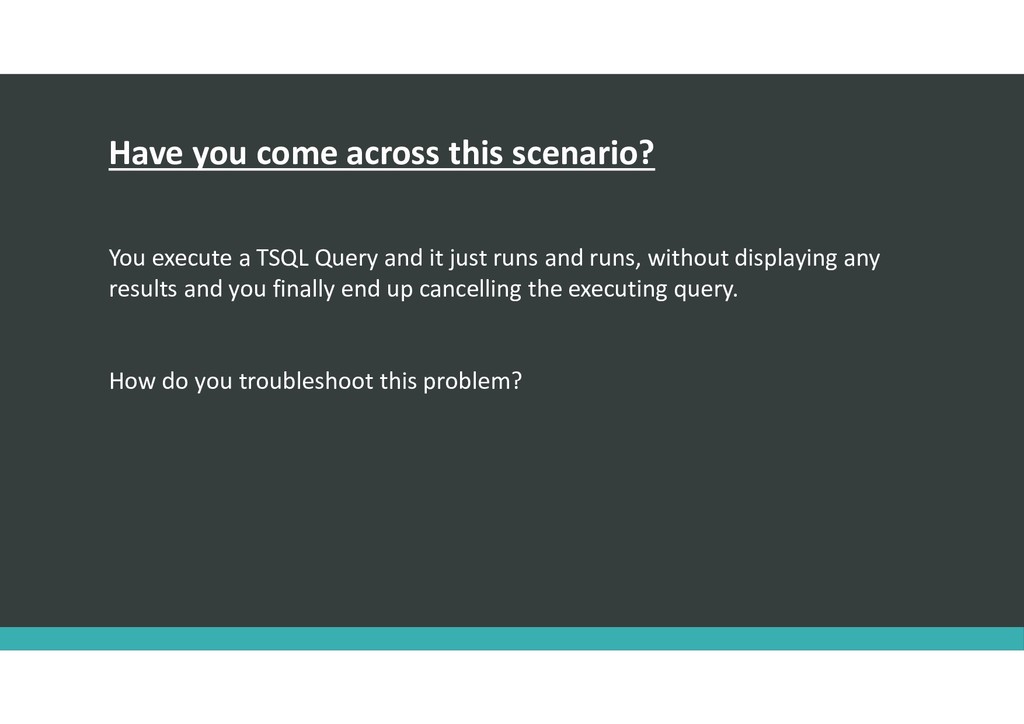 Have you come across this scenario?

You execute a TSQL Query and it just runs and runs, without displaying any results and you finally end up cancelling the executing query.

How do you troubleshoot this problem?